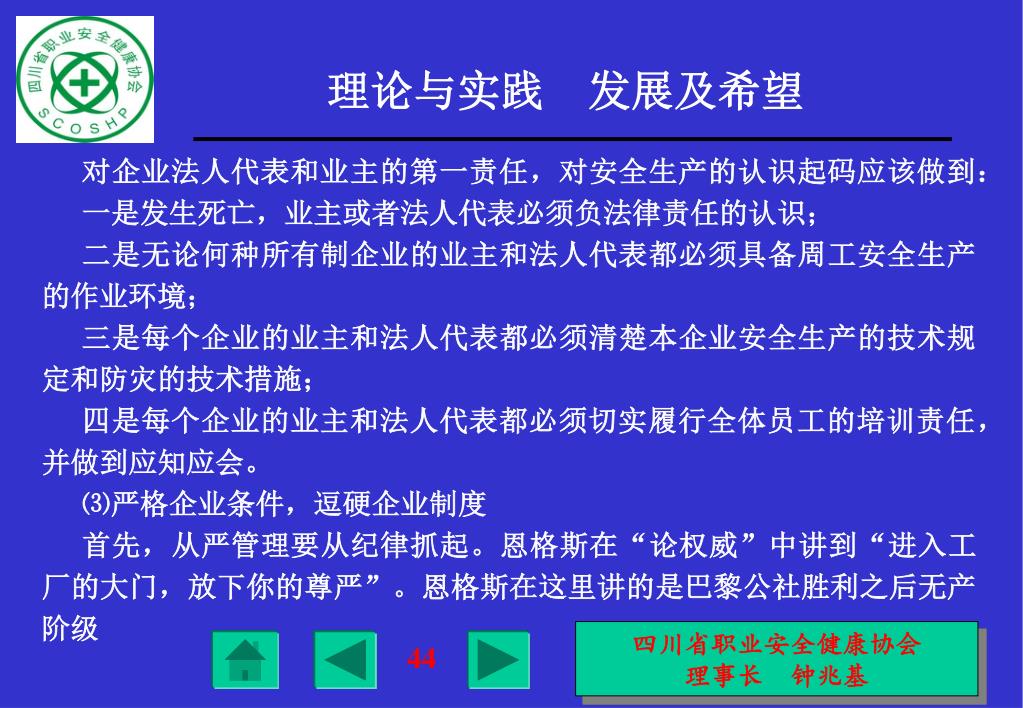 四川省职业安全健康协会
SCOSHP

理论与实践　发展及希望

对企业法人代表和业主的第一责任，对安全生产的认识起码应该做到：

一是发生死亡，业主或者法人代表必须负法律责任的认识；

二是无论何种所有制企业的业主和法人代表都必须具备周工安全生产的作业环境；

三是每个企业的业主和法人代表都必须清楚本企业安全生产的技术规定和防灾的技术措施；

四是每个企业的业主和法人代表都必须切实履行全体员工的培训责任，并做到应知应会。

⑶严格企业条件，逗硬企业制度

首先，从严管理要从纪律抓起。恩格斯在“论权威”中讲到“进入工厂的大门，放下你的尊严”。恩格斯在这里讲的是巴黎公社胜利之后无产阶级

44

四川省职业安全健康协会
理事长　钟兆基